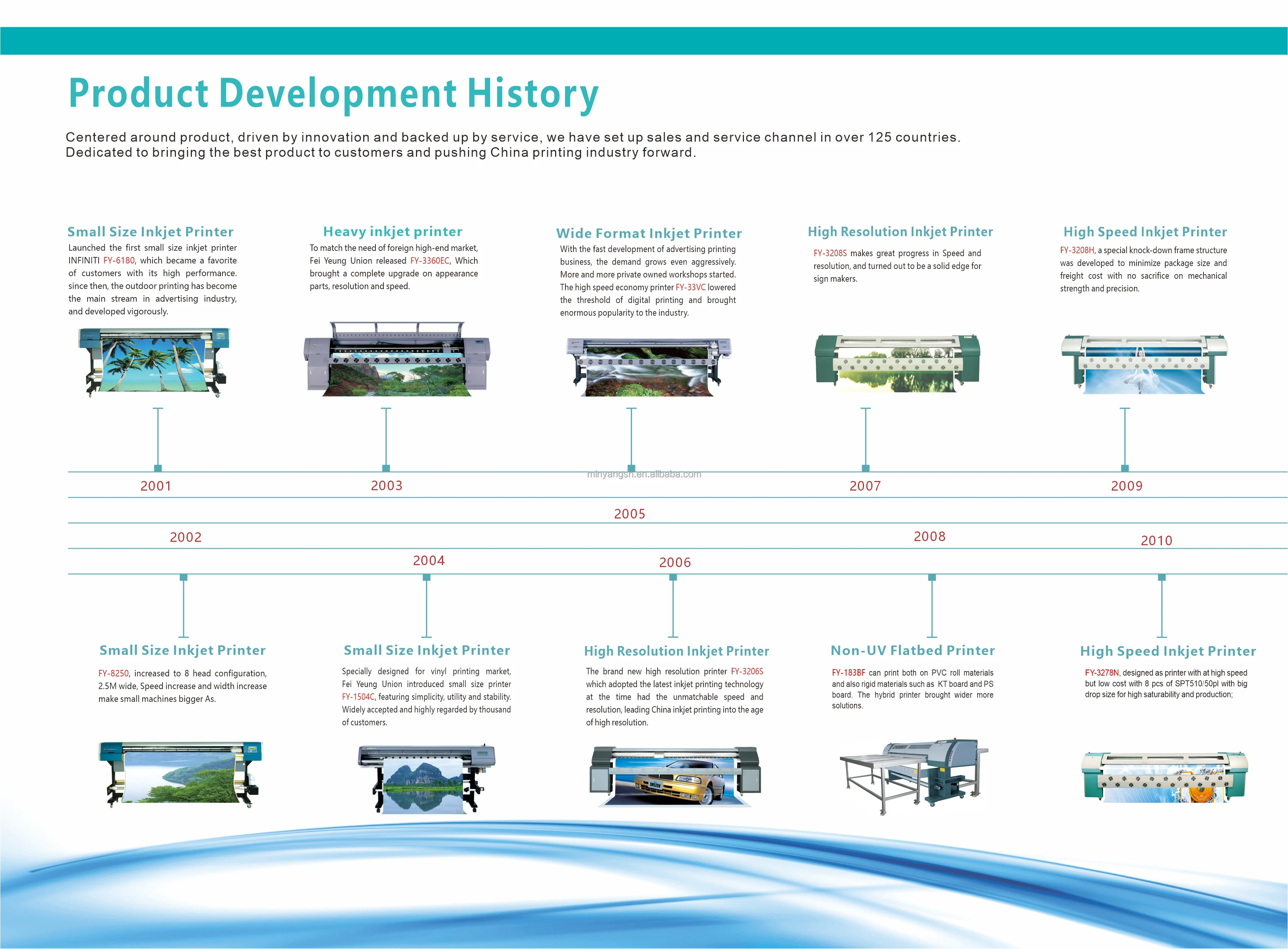 Product Development History

Centered around product, driven by innovation and backed up by service, we have set up sales and service channel in over 125 countries. Dedicated to bringing the best product to customers and pushing China printing industry forward.

Small Size Inkjet Printer

Launched the first small size inkjet printer INFINITI FY-6180, which became a favorite of customers with its high performance. since then, the outdoor printing has become the main stream in advertising industry, and developed vigorously.

Heavy inkjet printer

To match the need of foreign high-end market, Fei Yeung Union released FY-3360EC, Which brought a complete upgrade on appearance parts, resolution and speed.

Wide Format Inkjet Printer

With the fast development of advertising printing business, the demand grows even aggressively. More and more private owned workshops started. The high speed economy printer FY-33VC lowered the threshold of digital printing and brought enormous popularity to the industry.

High Resolution Inkjet Printer

FY-3208S makes great progress in Speed and resolution, and turned out to be a solid edge for sign makers.

High Speed Inkjet Printer

FY-3208H, a special knock-down frame structure was developed to minimize package size and freight cost with no sacrifice on mechanical strength and precision.

2001

2003

minyangsh.en.alibaba.com

2007

2009

2005

2002

2008

2010

2004

2006

Small Size Inkjet Printer

FY-8250, increased to 8 head configuration, 2.5M wide, Speed increase and width increase make small machines bigger As.

Small Size Inkjet Printer

Specially designed for vinyl printing market, Fei Yeung Union introduced small size printer FY-1504C, featuring simplicity, utility and stability. Widely accepted and highly regarded by thousand of customers.

High Resolution Inkjet Printer

The brand new high resolution printer FY-3206S which adopted the latest inkjet printing technology at the time had the unmatchable speed and resolution, leading China inkjet printing into the age of high resolution.

Non-UV Flatbed Printer

FY-183BF can print both on PVC roll materials and also rigid materials such as KT board and PS board. The hybrid printer brought wider more solutions.

High Speed Inkjet Printer

FY-3278N, designed as printer with at high speed but low cost with 8 pcs of SPT510/50pl with big drop size for high saturability and production;